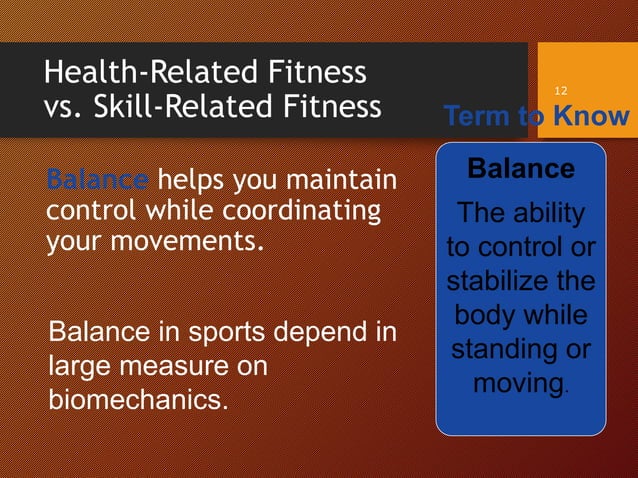 Health-Related Fitness vs. Skill-Related Fitness

12

Term to Know

Balance helps you maintain control while coordinating your movements.

Balance in sports depend in large measure on biomechanics.

Balance

The ability to control or stabilize the body while standing or moving.